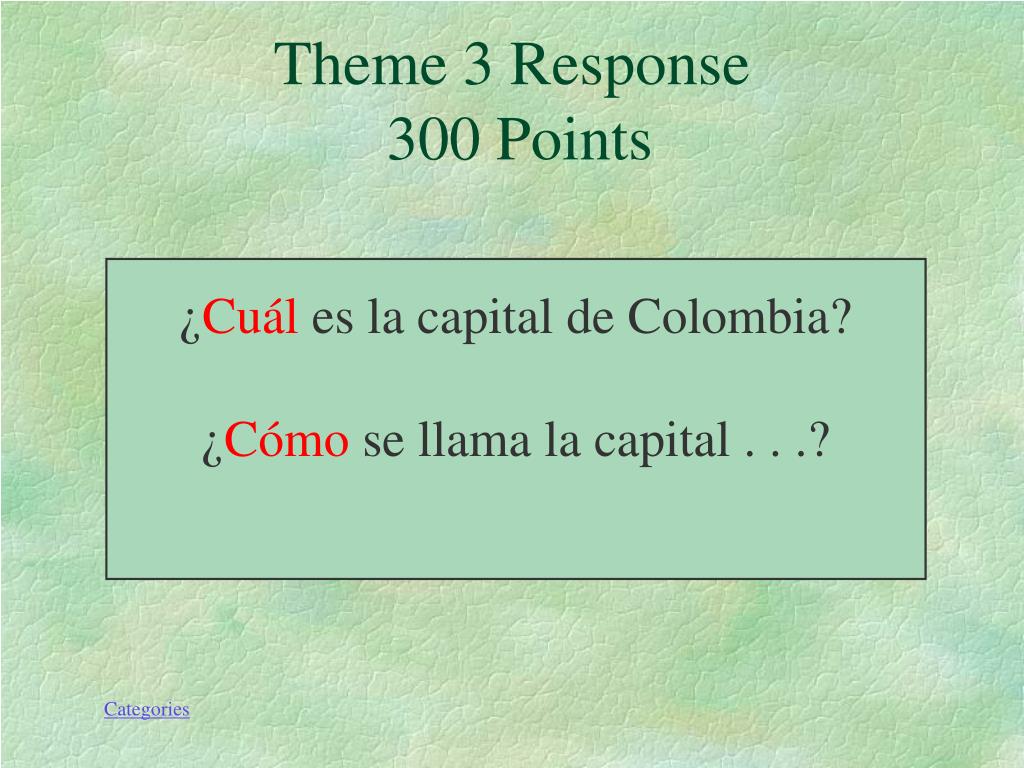 Theme 3 Response
300 Points

¿Cuál es la capital de Colombia?

¿Cómo se llama la capital . . .?

Categories